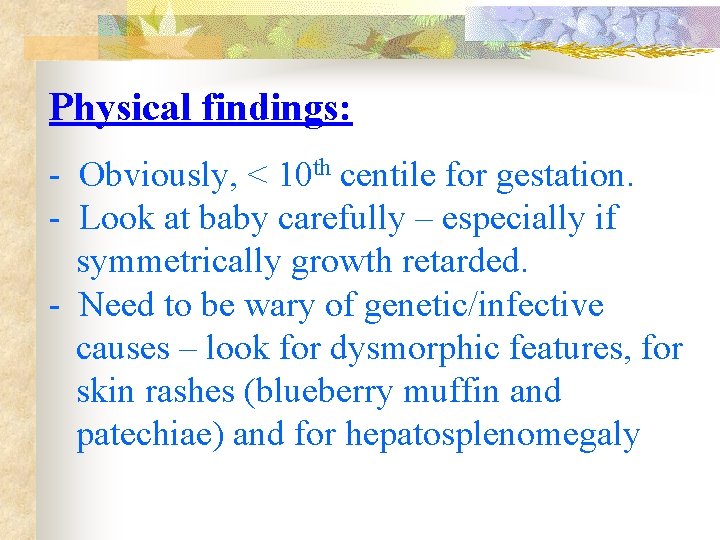 Physical findings:

- Obviously, < $10^{th}$ centile for gestation.
- Look at baby carefully – especially if symmetrically growth retarded.
- Need to be wary of genetic/infective causes – look for dysmorphic features, for skin rashes (blueberry muffin and patechiae) and for hepatosplenomegaly